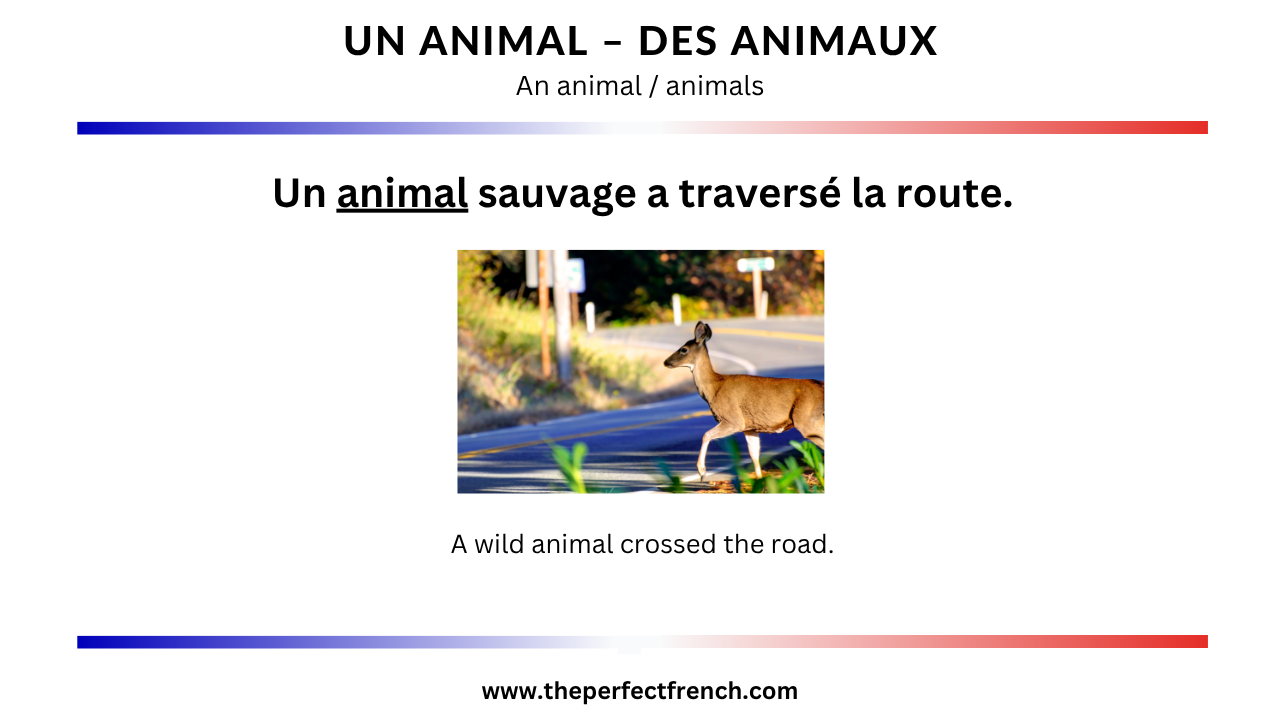 UN ANIMAL – DES ANIMAUX
An animal / animals

Un animal sauvage a traversé la route.

A wild animal crossed the road.

www.theperfectfrench.com